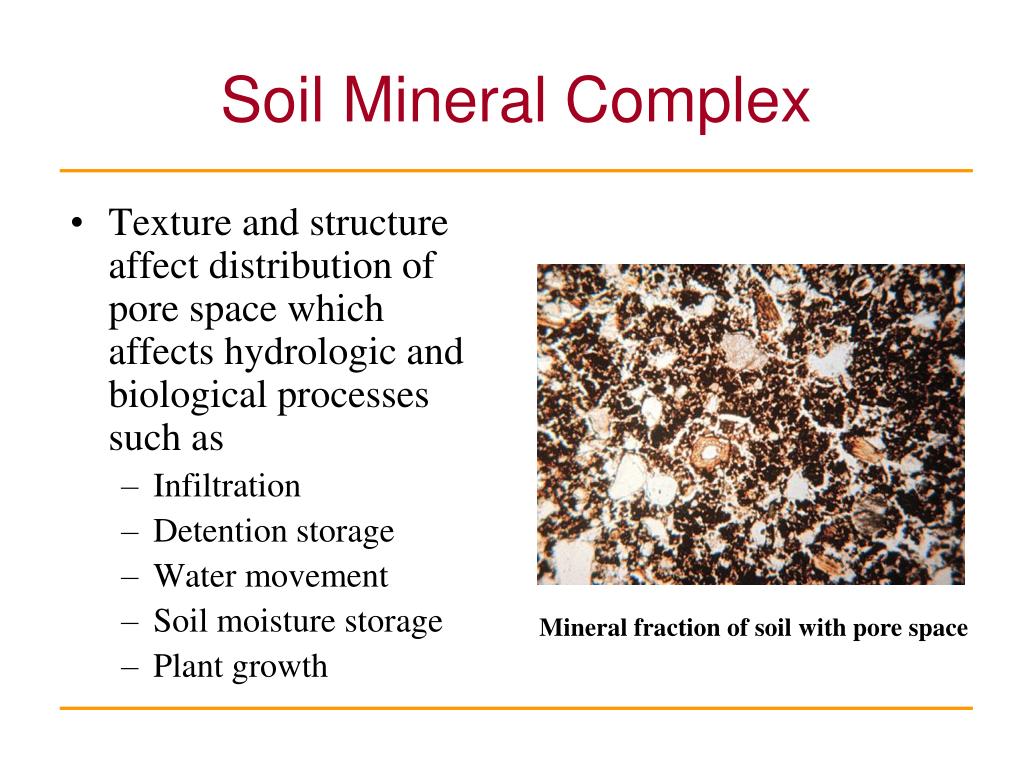 Soil Mineral Complex

• Texture and structure affect distribution of pore space which affects hydrologic and biological processes such as
– Infiltration
– Detention storage
– Water movement
– Soil moisture storage
– Plant growth

Mineral fraction of soil with pore space